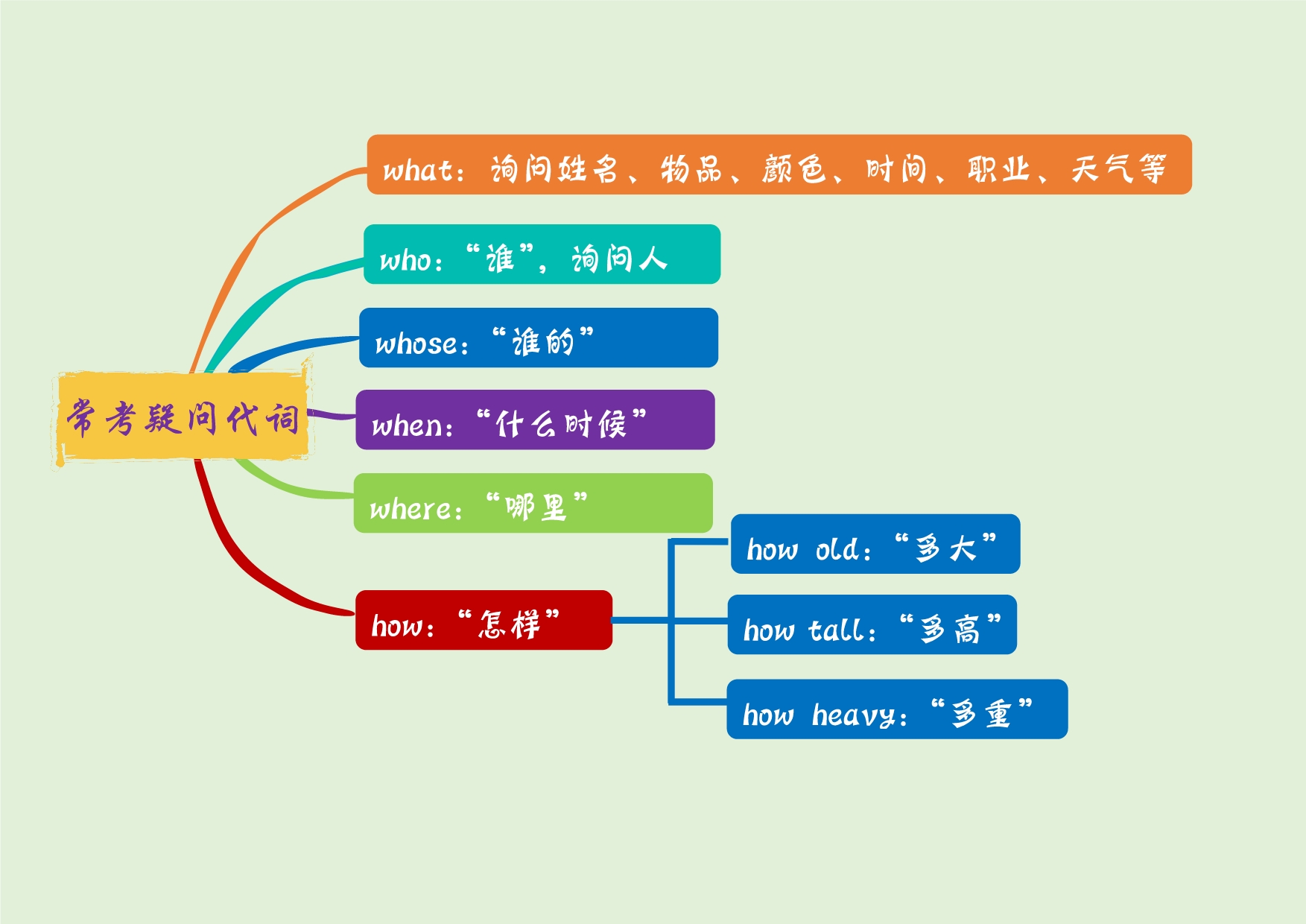 常考疑问代词

what：询问姓名、物品、颜色、时间、职业、天气等

who：“谁”，询问人

whose：“谁的”

when：“什么时候”

where：“哪里”

how：“怎样”

how old：“多大”

how tall：“多高”

how heavy：“多重”